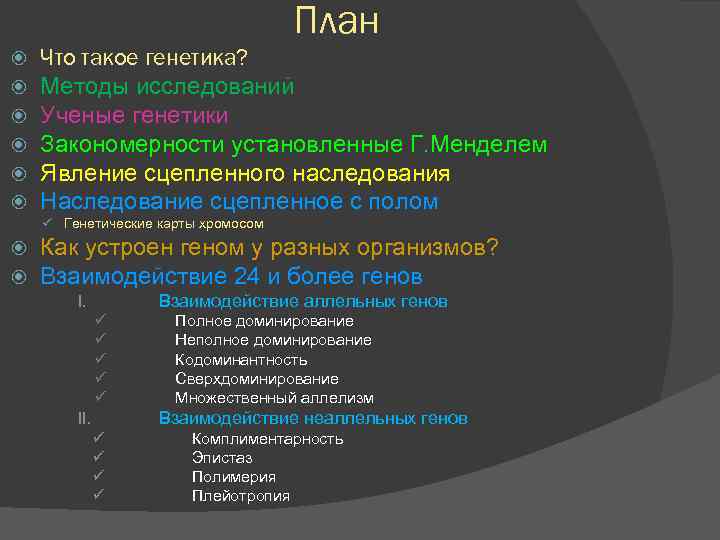 План

Что такое генетика?
Методы исследований
Ученые генетики
Закономерности установленные Г.Менделем
Явление сцепленного наследования
Наследование сцепленное с полом
Генетические карты хромосом
Как устроен геном у разных организмов?
Взаимодействие 24 и более генов
I. Взаимодействие аллельных генов
Полное доминирование
Неполное доминирование
Кодоминантность
Сверхдоминирование
Множественный аллелизм
II. Взаимодействие неаллельных генов
Комплиментарность
Эпистаз
Полимерия
Плейотропия